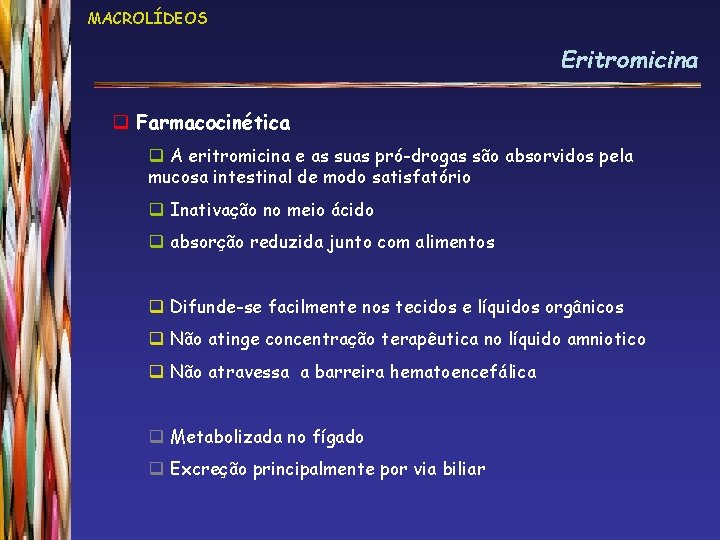 MACROLÍDEOS

Eritromicina

❑ Farmacocinética

❑ A eritromicina e as suas pró-drogas são absorvidos pela mucosa intestinal de modo satisfatório

❑ Inativação no meio ácido

❑ absorção reduzida junto com alimentos

❑ Difunde-se facilmente nos tecidos e líquidos orgânicos

❑ Não atinge concentração terapêutica no líquido amniotico

❑ Não atravessa a barreira hematoencefálica

❑ Metabolizada no fígado

❑ Excreção principalmente por via biliar